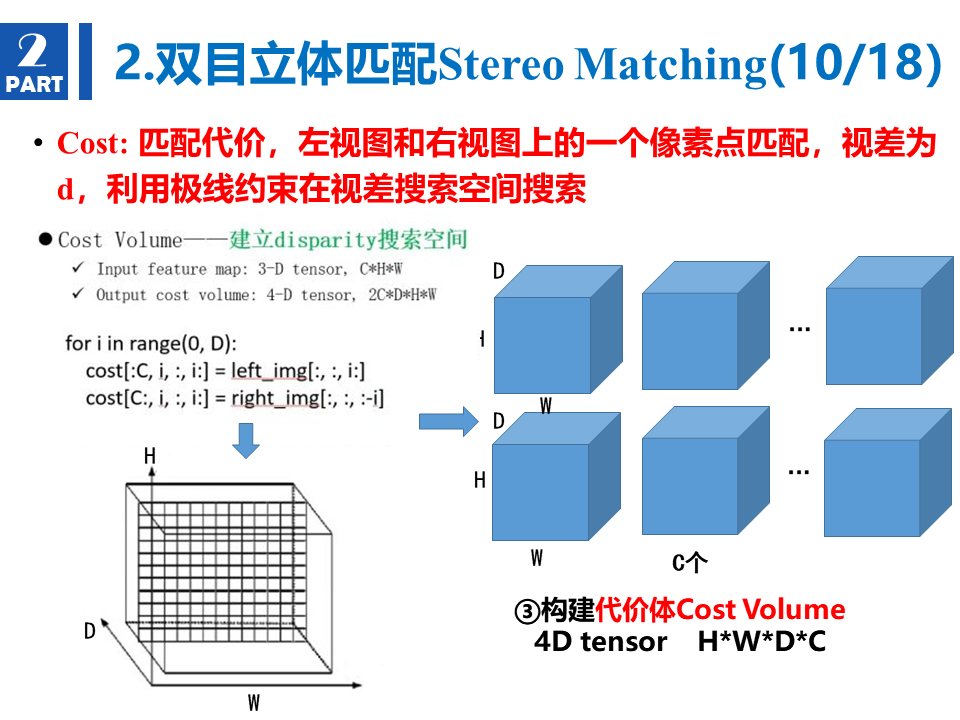 2
PART
2.双目立体匹配Stereo Matching(10/18)

• Cost: 匹配代价，左视图和右视图上的一个像素点匹配，视差为d，利用极线约束在视差搜索空间搜索

● Cost Volume——建立disparity搜索空间
✓ Input feature map: 3-D tensor, C*H*W
✓ Output cost volume: 4-D tensor, 2C*D*H*W

for i in range(0, D):
cost[:C, i, :, i:] = left_img[:, :, i:]
cost[C:, i, :, i:] = right_img[:, :, :-i]

H
D
W

D
H
W
...
D
H
W
...
C个

③构建代价体Cost Volume
4D tensor H*W*D*C